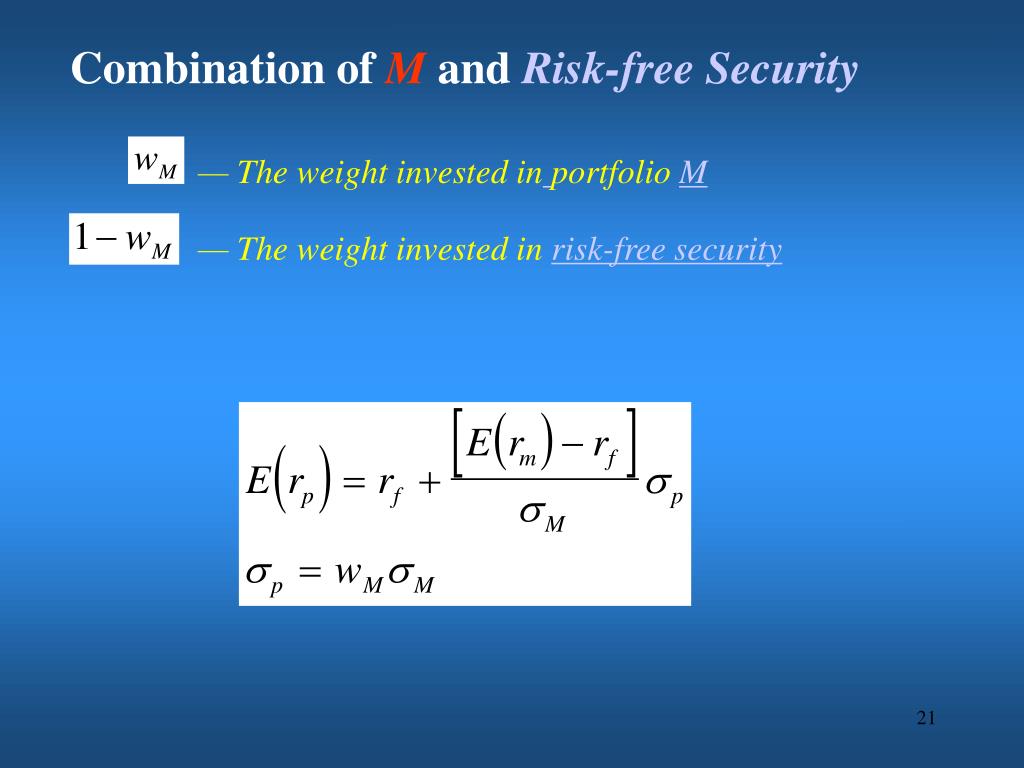 Combination of M and Risk-free Security

$w_M$ — The weight invested in portfolio M

$1 - w_M$ — The weight invested in risk-free security

$E(r_p) = r_f + \frac{[E(r_m) - r_f]}{\sigma_M}\sigma_p$

$\sigma_p = w_M \sigma_M$

21